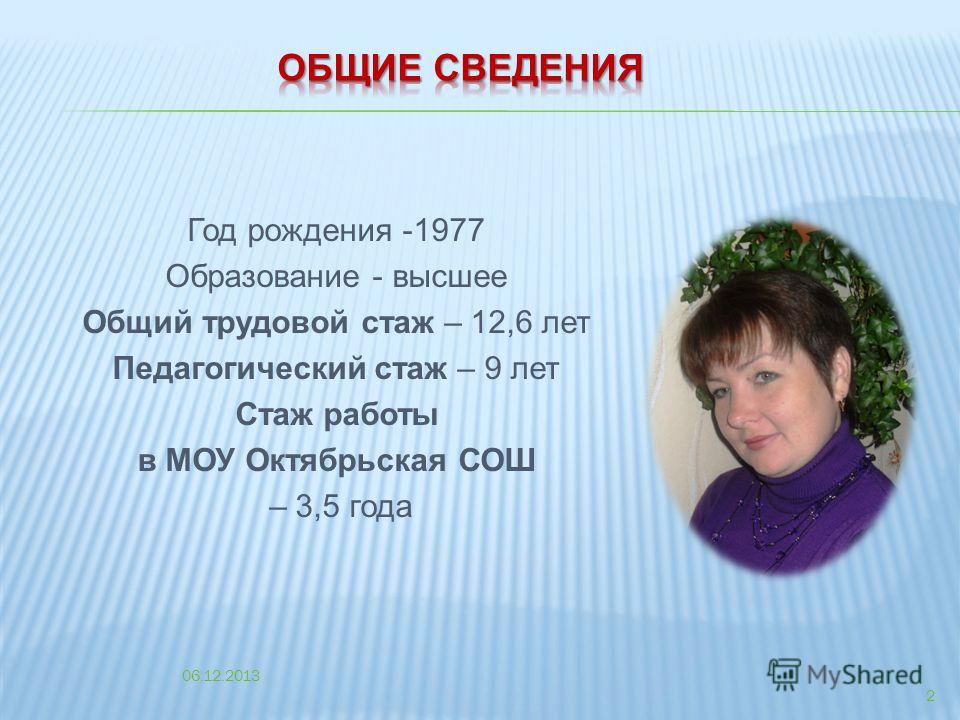 ОБЩИЕ СВЕДЕНИЯ

Год рождения -1977
Образование - высшее
Общий трудовой стаж – 12,6 лет
Педагогический стаж – 9 лет
Стаж работы
в МОУ Октябрьская СОШ
– 3,5 года

06.12.2013

MyShared

2